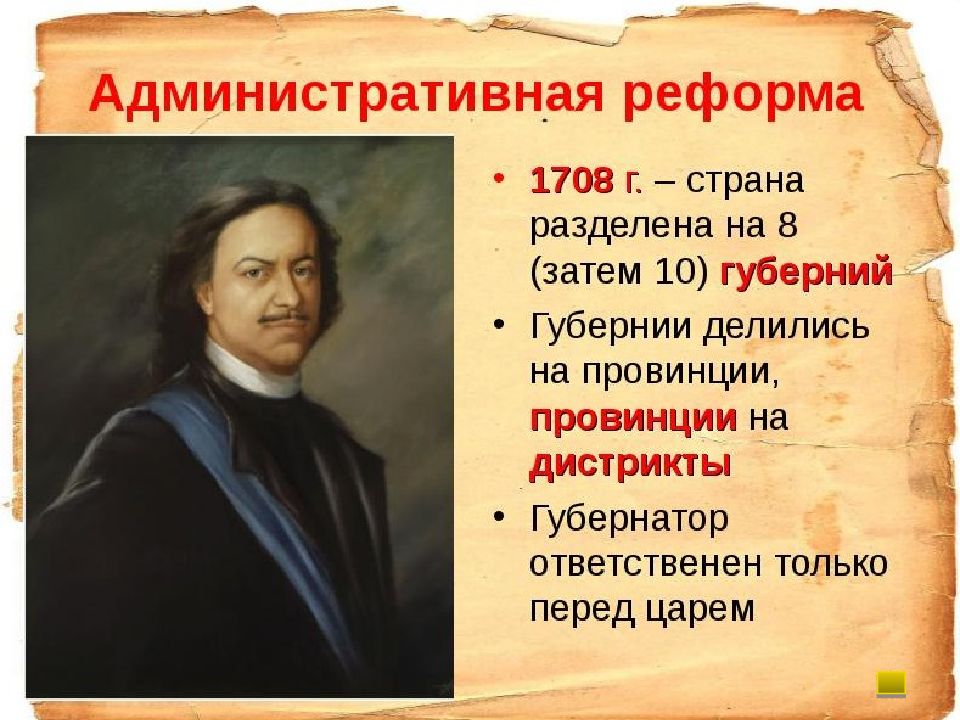 Административная реформа

• 1708 г. – страна разделена на 8 (затем 10) губерний
• Губернии делились на провинции, провинции на дистрикты
• Губернатор ответственен только перед царем